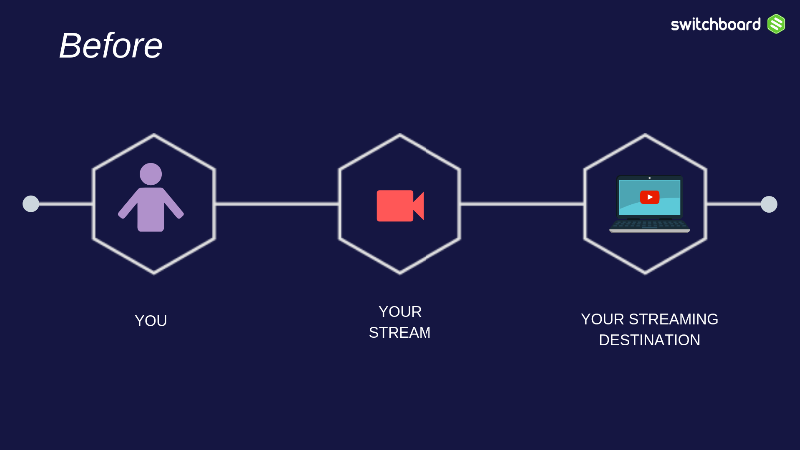 Before

switchboard

YOU

YOUR STREAM

YOUR STREAMING DESTINATION